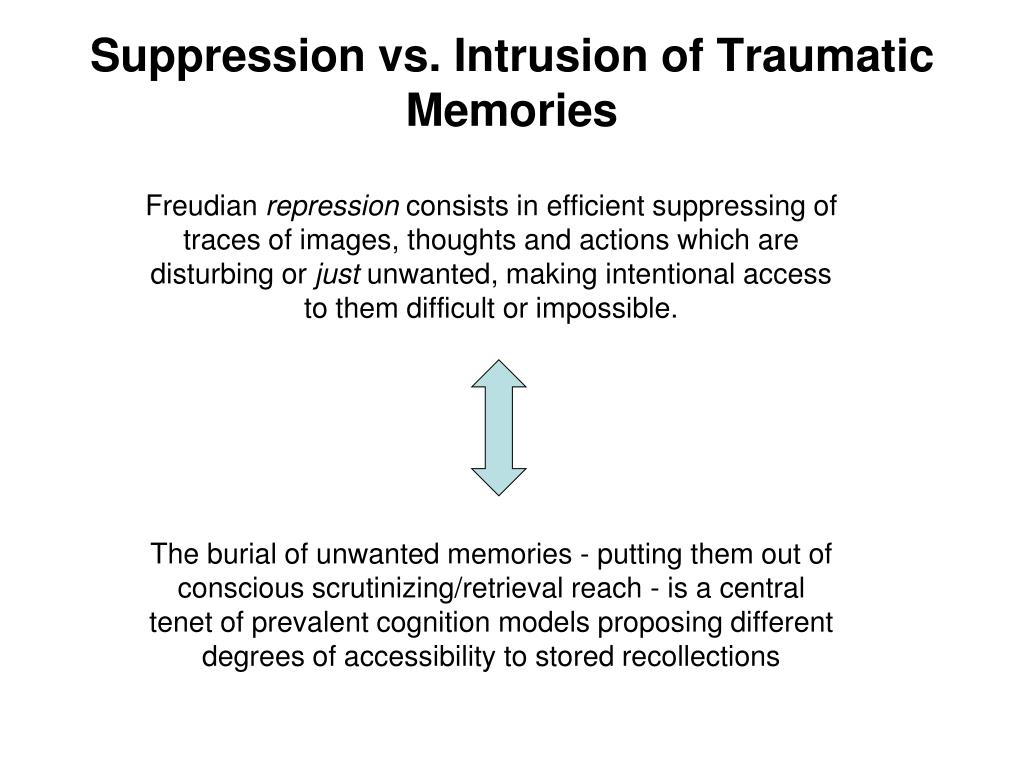 Suppression vs. Intrusion of Traumatic Memories

Freudian repression consists in efficient suppressing of traces of images, thoughts and actions which are disturbing or just unwanted, making intentional access to them difficult or impossible.

The burial of unwanted memories - putting them out of conscious scrutinizing/retrieval reach - is a central tenet of prevalent cognition models proposing different degrees of accessibility to stored recollections